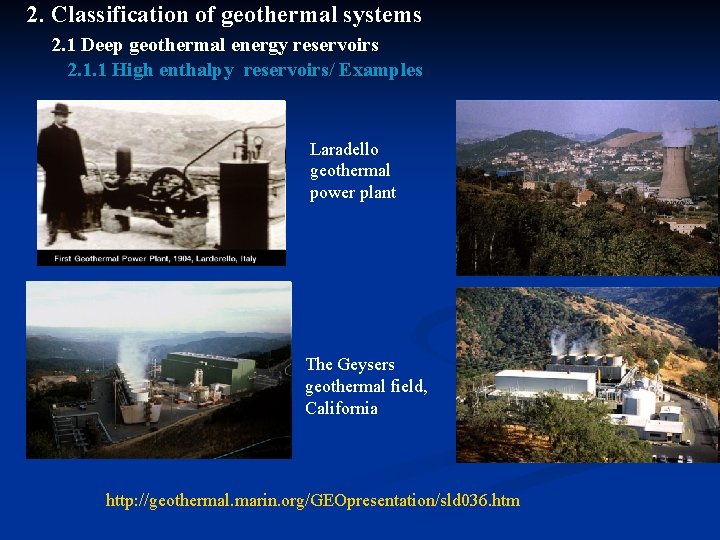 2. Classification of geothermal systems

2.1 Deep geothermal energy reservoirs

2.1.1 High enthalpy reservoirs/ Examples

First Geothermal Power Plant, 1904, Larderello, Italy

Laradello geothermal power plant

The Geysers geothermal field, California

http://geothermal.marin.org/GEOpresentation/sld036.htm